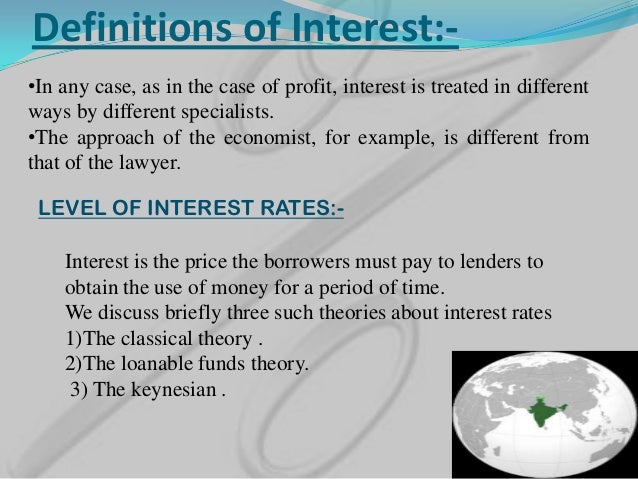 Definitions of Interest:-

•In any case, as in the case of profit, interest is treated in different ways by different specialists.
•The approach of the economist, for example, is different from that of the lawyer.

LEVEL OF INTEREST RATES:-

Interest is the price the borrowers must pay to lenders to obtain the use of money for a period of time.
We discuss briefly three such theories about interest rates
1)The classical theory .
2)The loanable funds theory.
3) The keynesian .